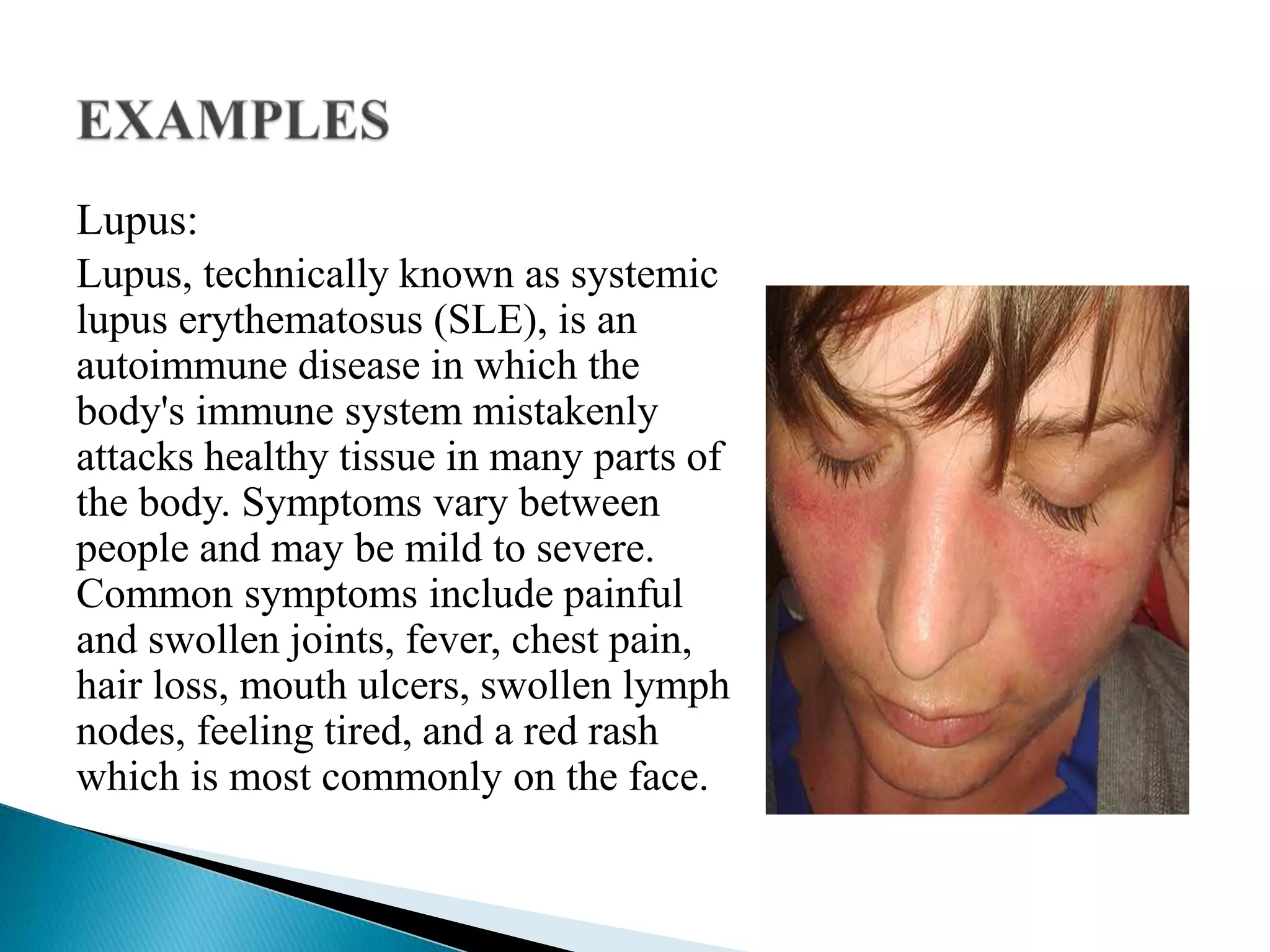 EXAMPLES

Lupus:

Lupus, technically known as systemic lupus erythematosus (SLE), is an autoimmune disease in which the body's immune system mistakenly attacks healthy tissue in many parts of the body. Symptoms vary between people and may be mild to severe. Common symptoms include painful and swollen joints, fever, chest pain, hair loss, mouth ulcers, swollen lymph nodes, feeling tired, and a red rash which is most commonly on the face.